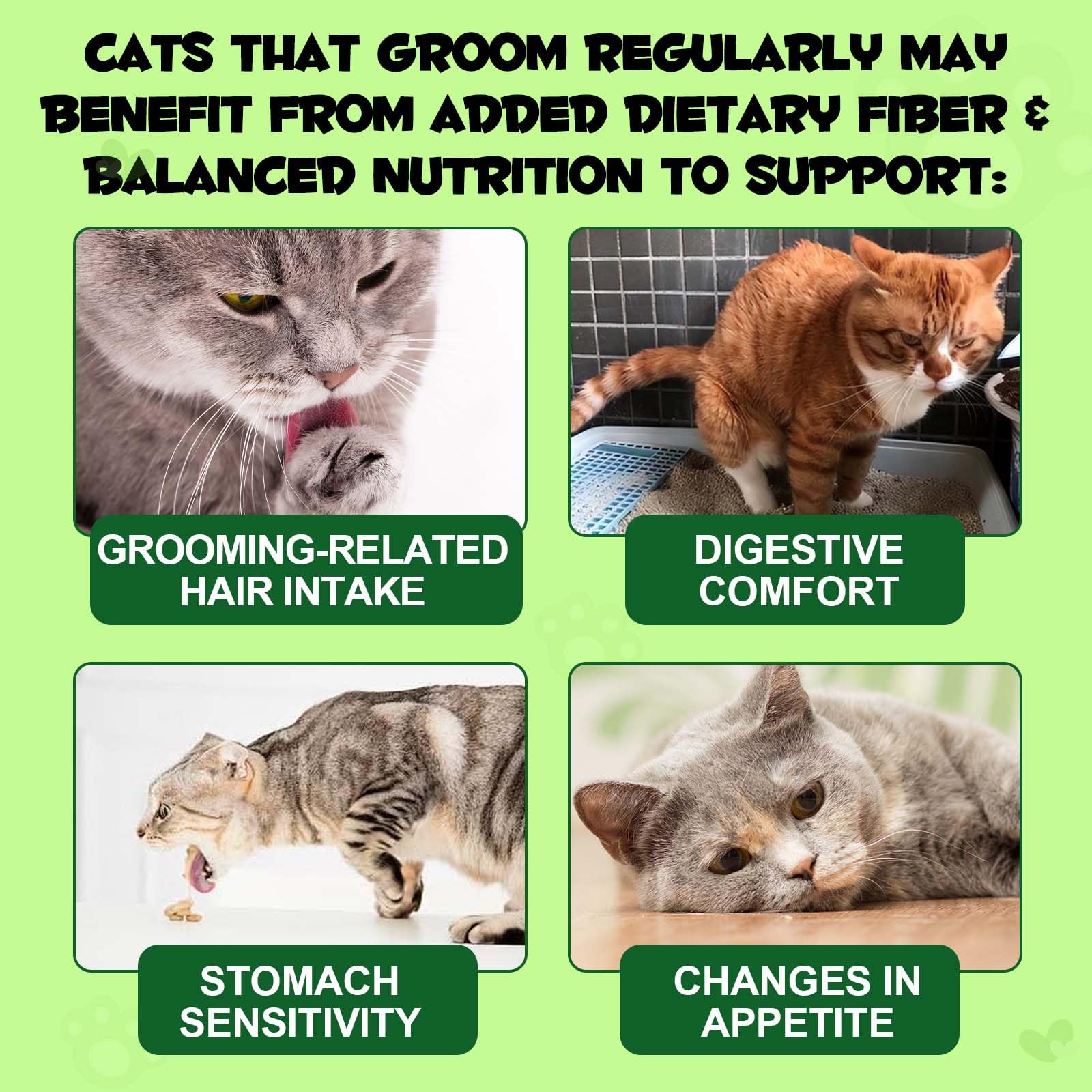 CATS THAT GROOM REGULARLY MAY BENEFIT FROM ADDED DIETARY FIBER & BALANCED NUTRITION TO SUPPORT:

GROOMING-RELATED HAIR INTAKE

DIGESTIVE COMFORT

STOMACH SENSITIVITY

CHANGES IN APPETITE